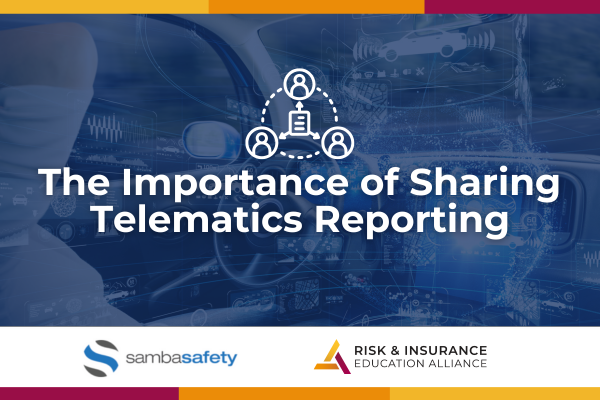 The Importance of Sharing Telematics Reporting

sambasafety

RISK & INSURANCE
EDUCATION ALLIANCE